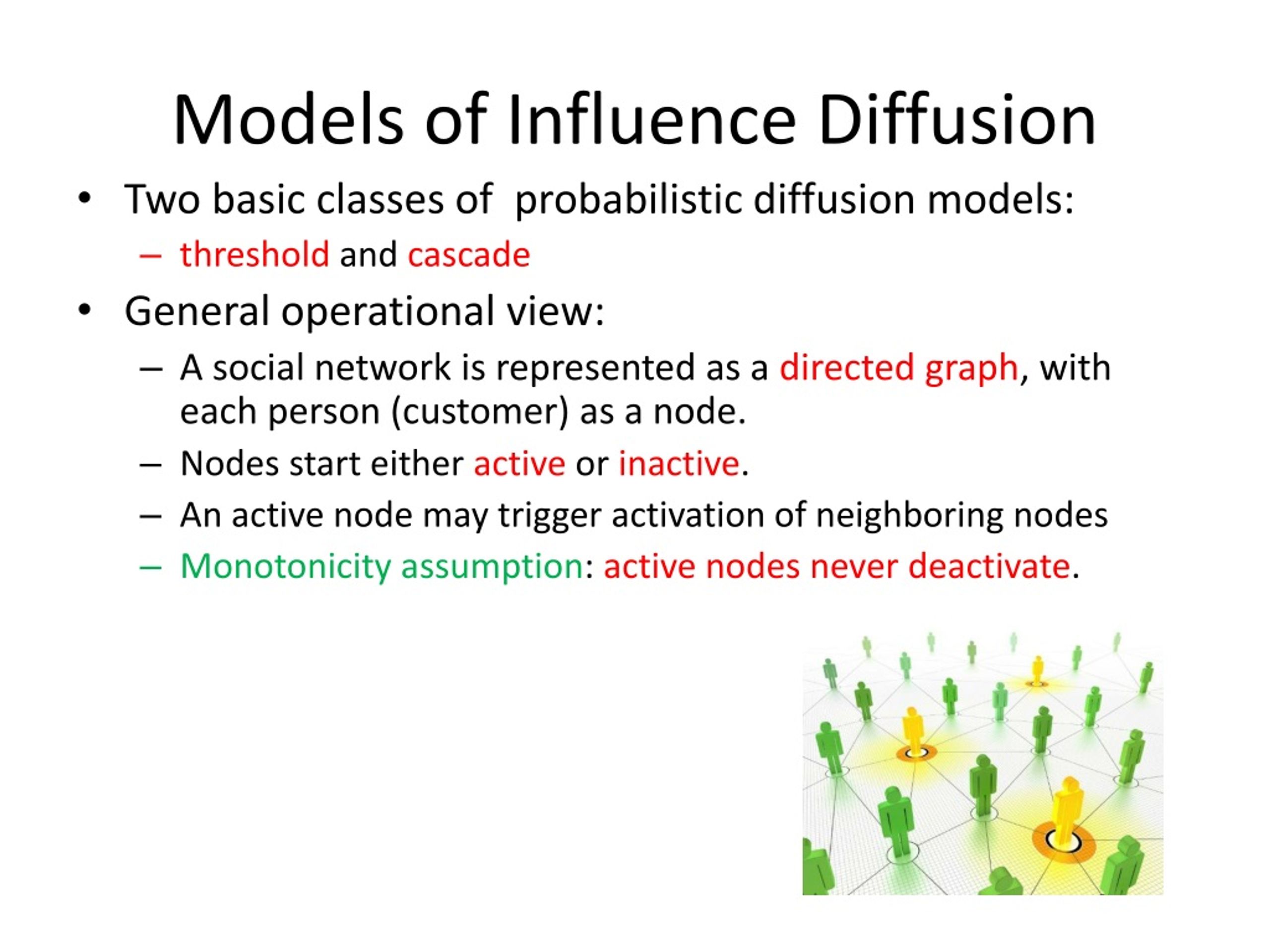 Models of Influence Diffusion

• Two basic classes of probabilistic diffusion models:
  – threshold and cascade
• General operational view:
  – A social network is represented as a directed graph, with each person (customer) as a node.
  – Nodes start either active or inactive.
  – An active node may trigger activation of neighboring nodes
  – Monotonicity assumption: active nodes never deactivate.